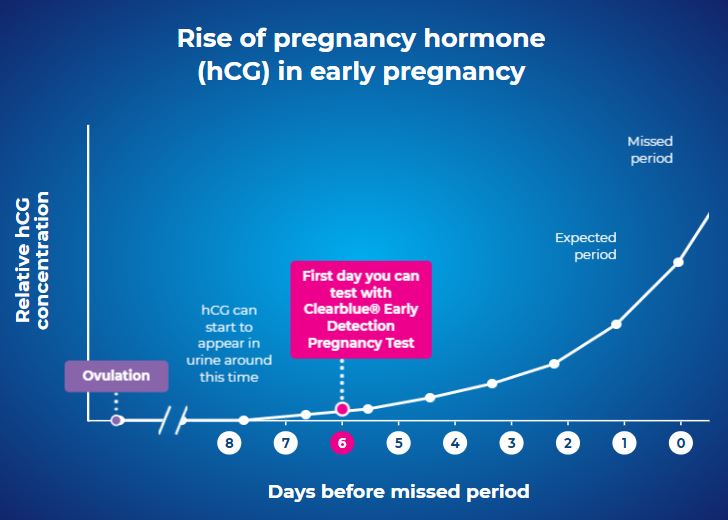 Rise of pregnancy hormone (hCG) in early pregnancy

Relative hCG concentration

Missed period

Expected period

First day you can test with Clearblue® Early Detection Pregnancy Test

hCG can start to appear in urine around this time

Ovulation

8
7
6
5
4
3
2
1
0

Days before missed period